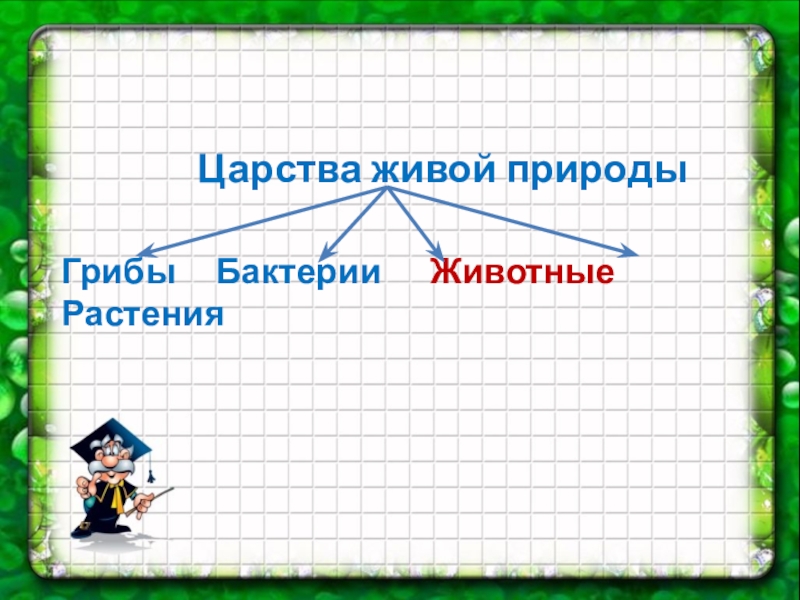 Царства живой природы

Грибы Бактерии Животные
Растения